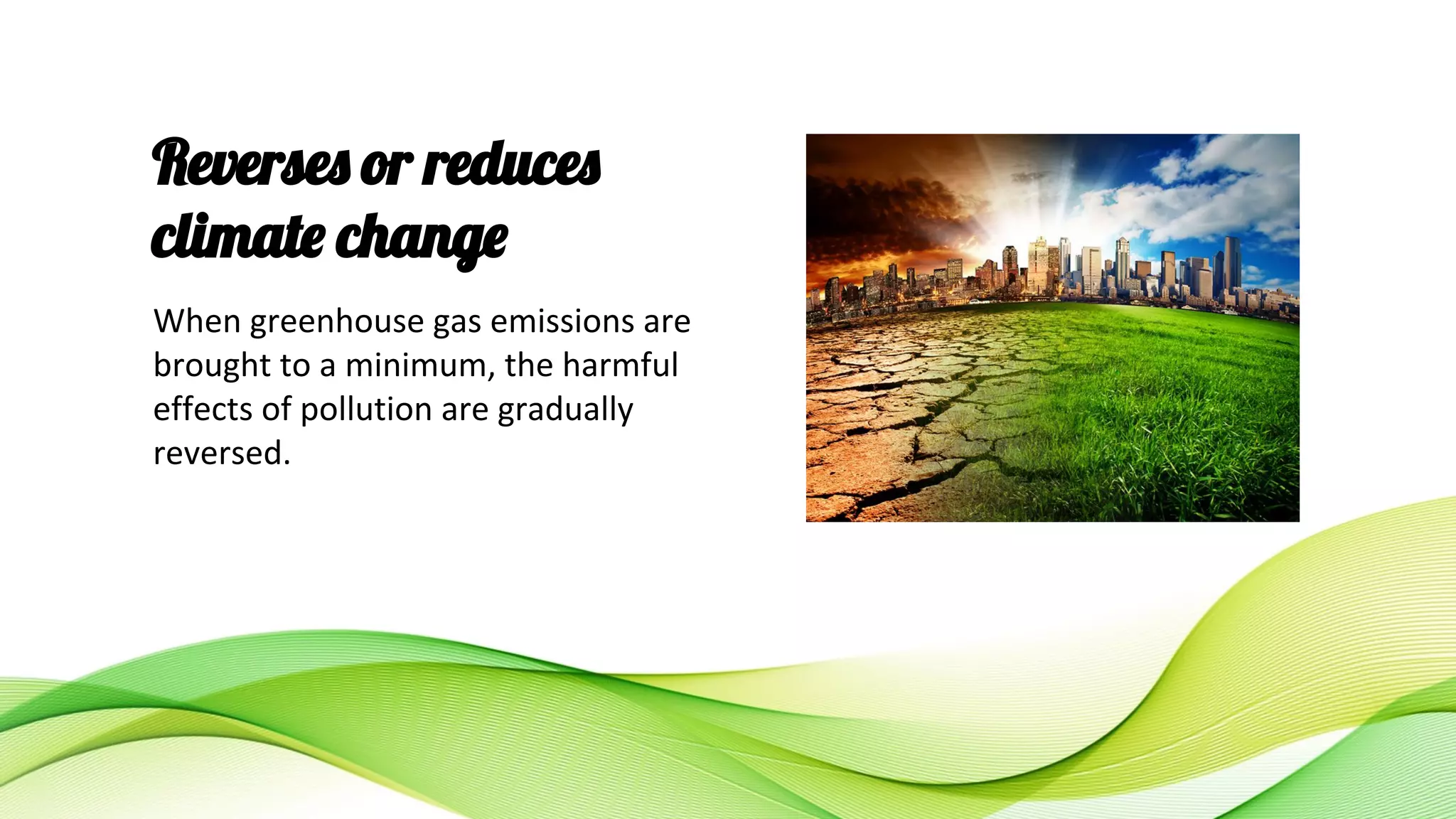 Reverses or reduces climate change

When greenhouse gas emissions are brought to a minimum, the harmful effects of pollution are gradually reversed.